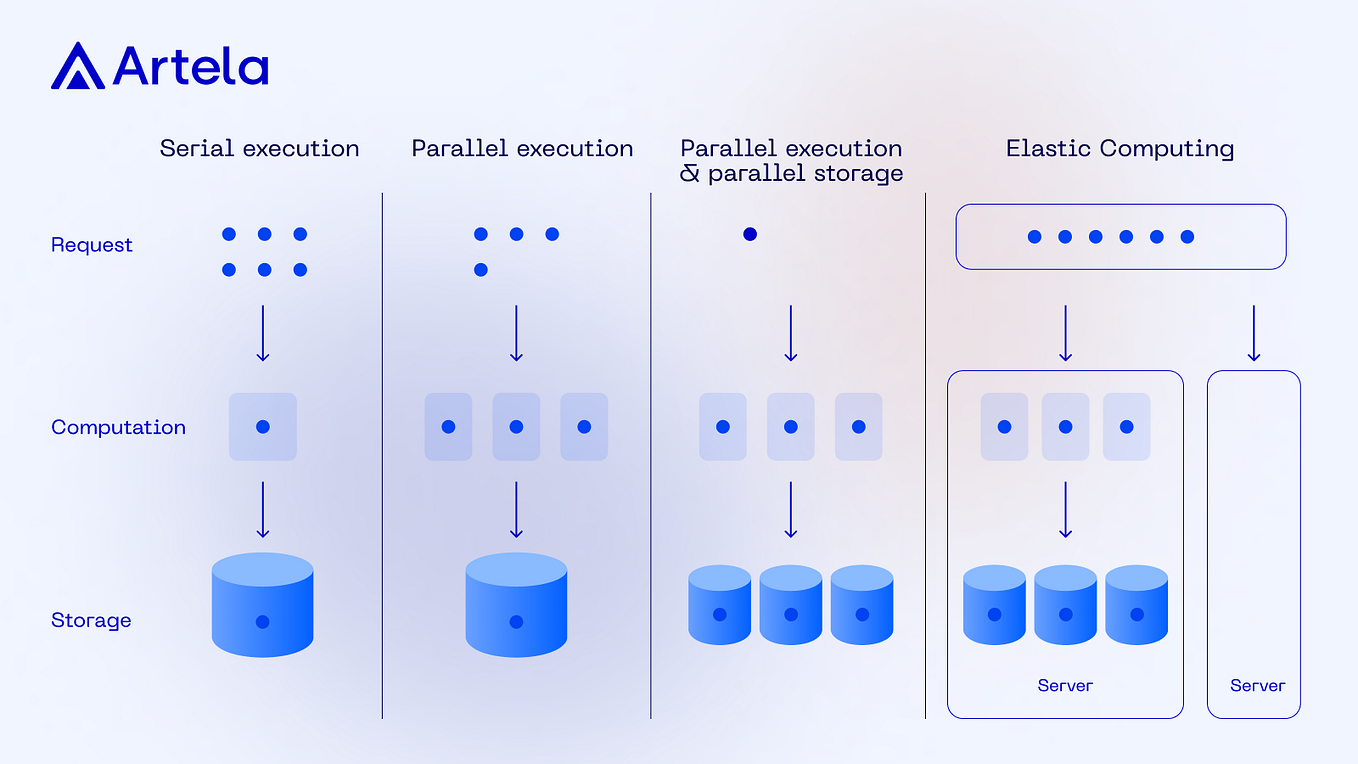 Artela

Serial execution

Parallel execution

Parallel execution & parallel storage

Elastic Computing

Request

Computation

Storage

Server

Server